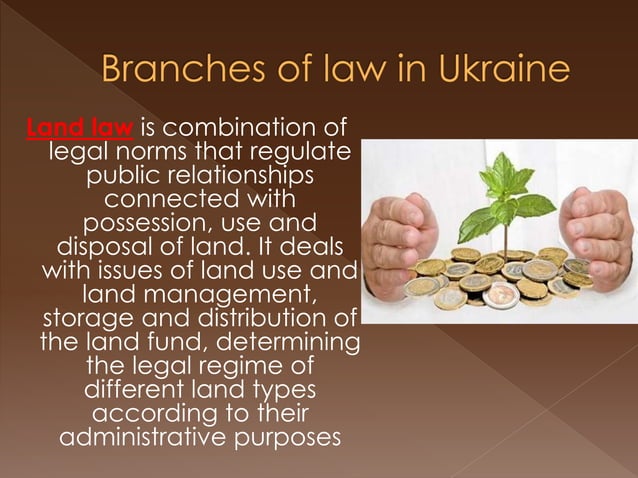 Branches of law in Ukraine

Land law is combination of legal norms that regulate public relationships connected with possession, use and disposal of land. It deals with issues of land use and land management, storage and distribution of the land fund, determining the legal regime of different land types according to their administrative purposes